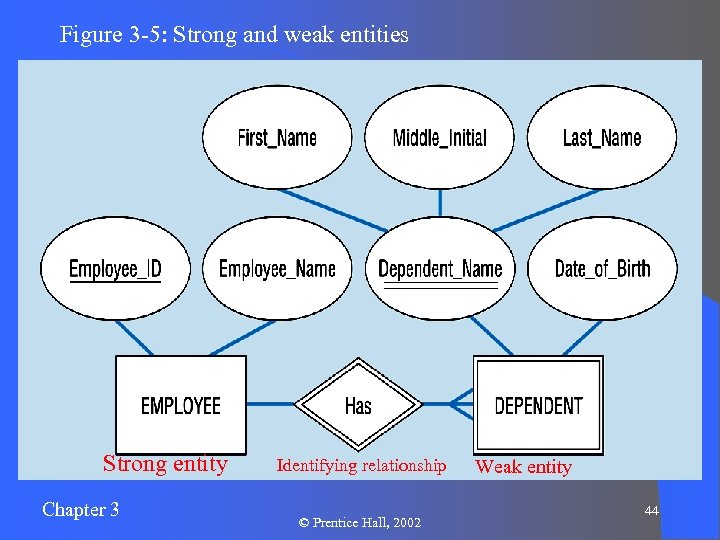 Figure 3-5: Strong and weak entities

First_Name

Middle_Initial

Last_Name

Employee_ID

Employee_Name

Dependent_Name

Date_of_Birth

EMPLOYEE

Has

DEPENDENT

Strong entity

Identifying relationship

Weak entity

Chapter 3

© Prentice Hall, 2002

44